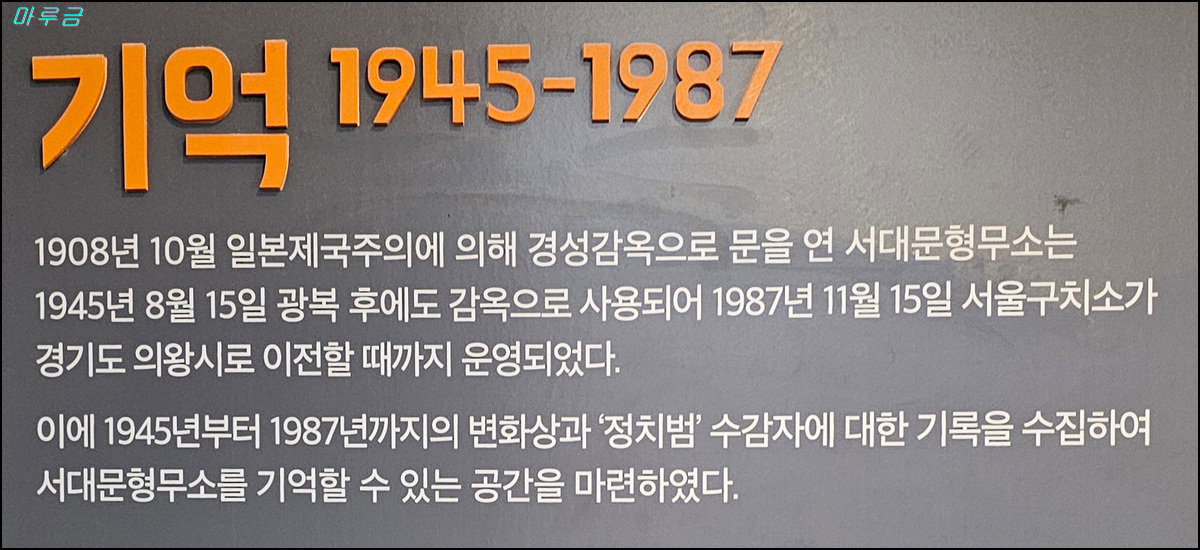 마루금

기억 1945-1987

1908년 10월 일본제국주의에 의해 경성감옥으로 문을 연 서대문형무소는 1945년 8월 15일 광복 후에도 감옥으로 사용되어 1987년 11월 15일 서울구치소가 경기도 의왕시로 이전할 때까지 운영되었다.

이에 1945년부터 1987년까지의 변화상과 '정치범' 수감자에 대한 기록을 수집하여 서대문형무소를 기억할 수 있는 공간을 마련하였다.